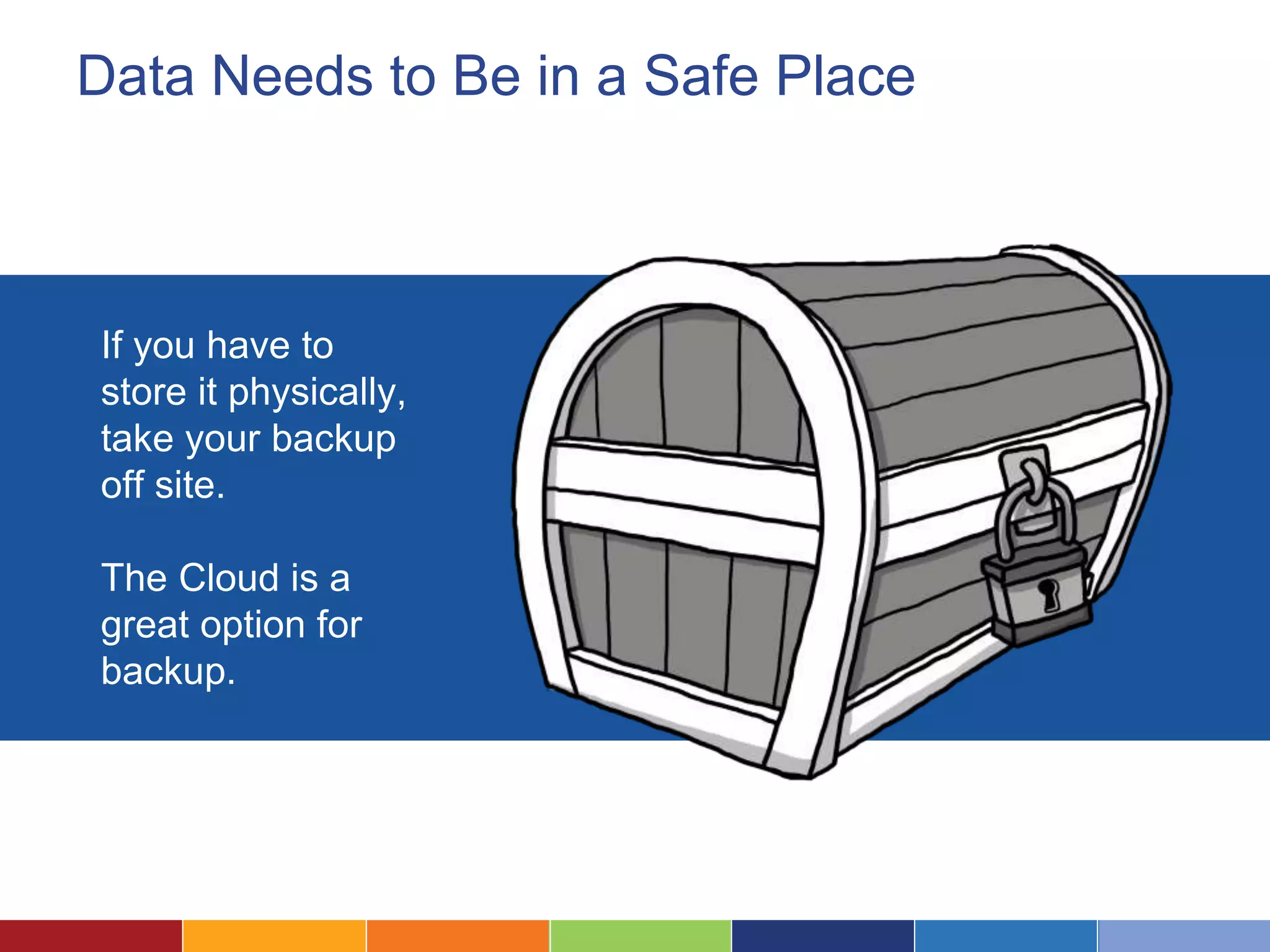 Data Needs to Be in a Safe Place

If you have to store it physically, take your backup off site.

The Cloud is a great option for backup.